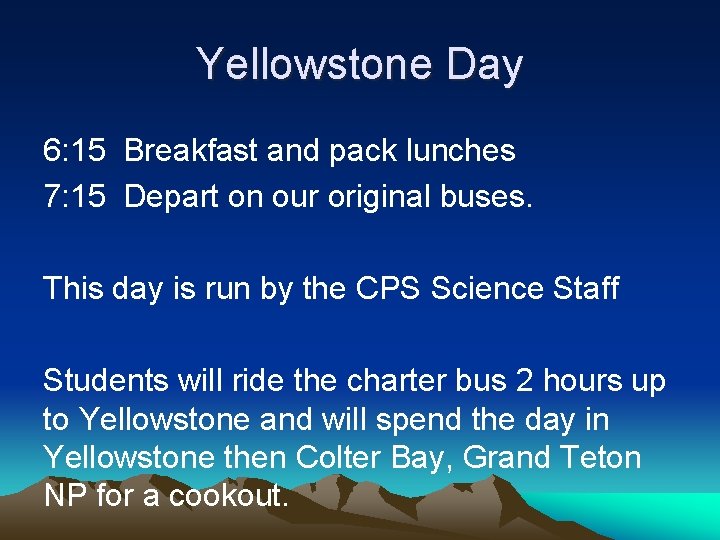 Yellowstone Day

6:15 Breakfast and pack lunches
7:15 Depart on our original buses.

This day is run by the CPS Science Staff

Students will ride the charter bus 2 hours up to Yellowstone and will spend the day in Yellowstone then Colter Bay, Grand Teton NP for a cookout.